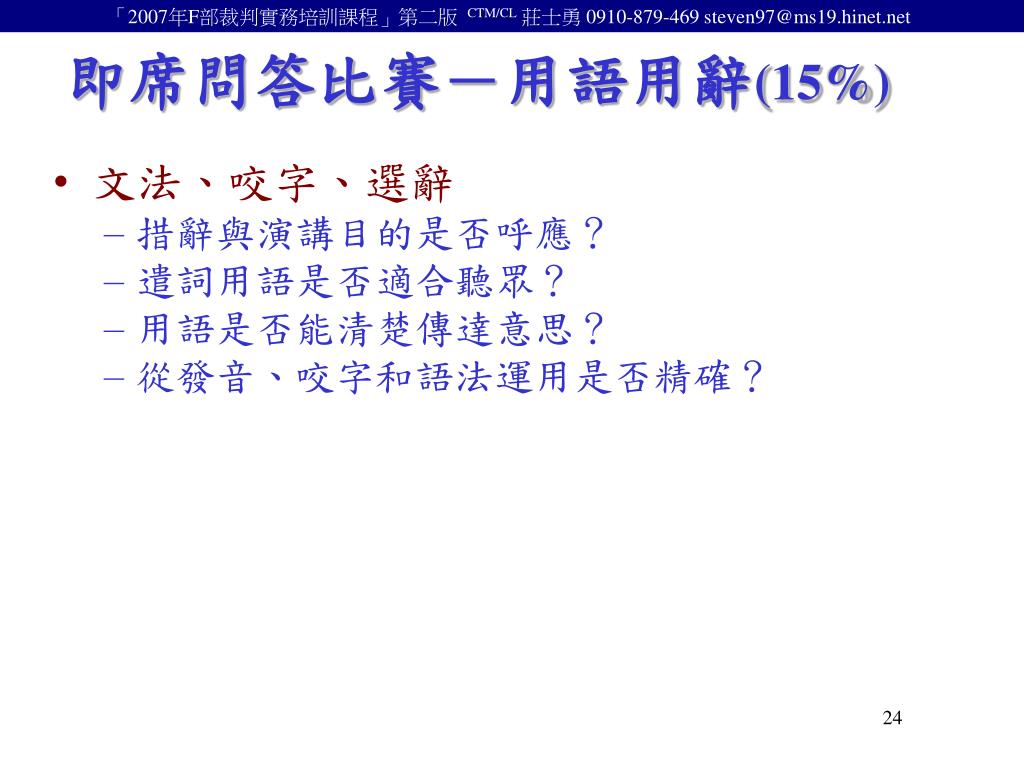 「2007年F部裁判實務培訓課程」第二版 CTM/CL 莊士勇 0910-879-469 steven97@ms19.hinet.net

即席問答比賽－用語用辭(15%)

• 文法、咬字、選辭
– 措辭與演講目的是否呼應？
– 遣詞用語是否適合聽眾？
– 用語是否能清楚傳達意思？
– 從發音、咬字和語法運用是否精確？

24